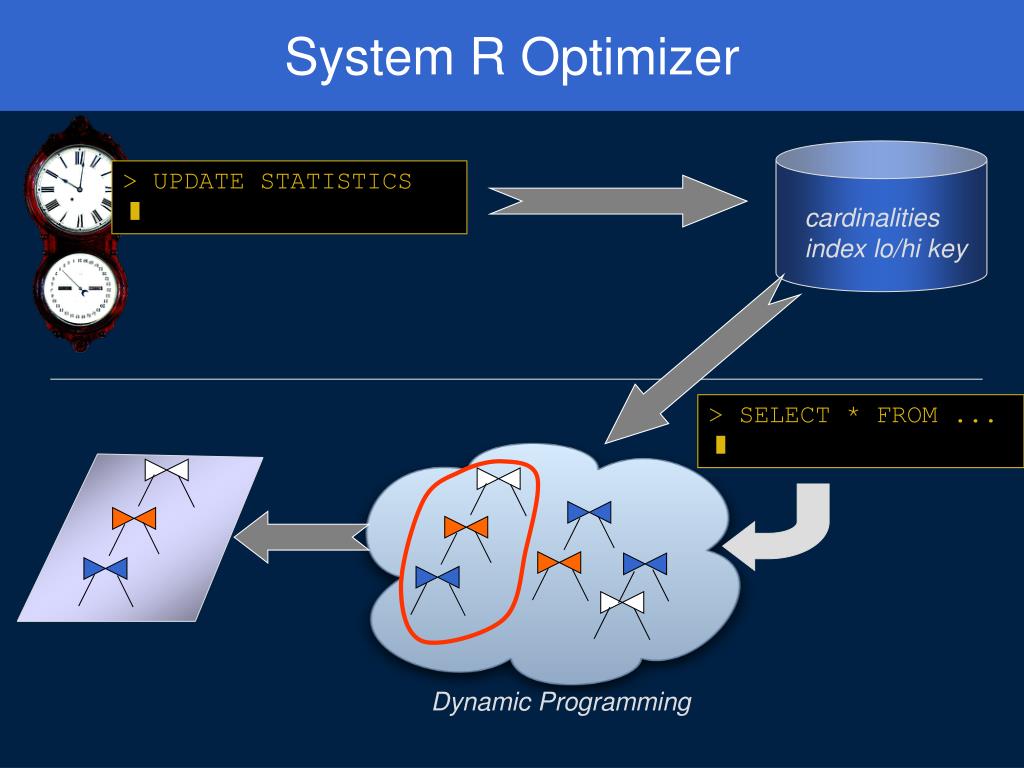 System R Optimizer

> UPDATE STATISTICS

cardinalities
index lo/hi key

> SELECT * FROM ...

Dynamic Programming